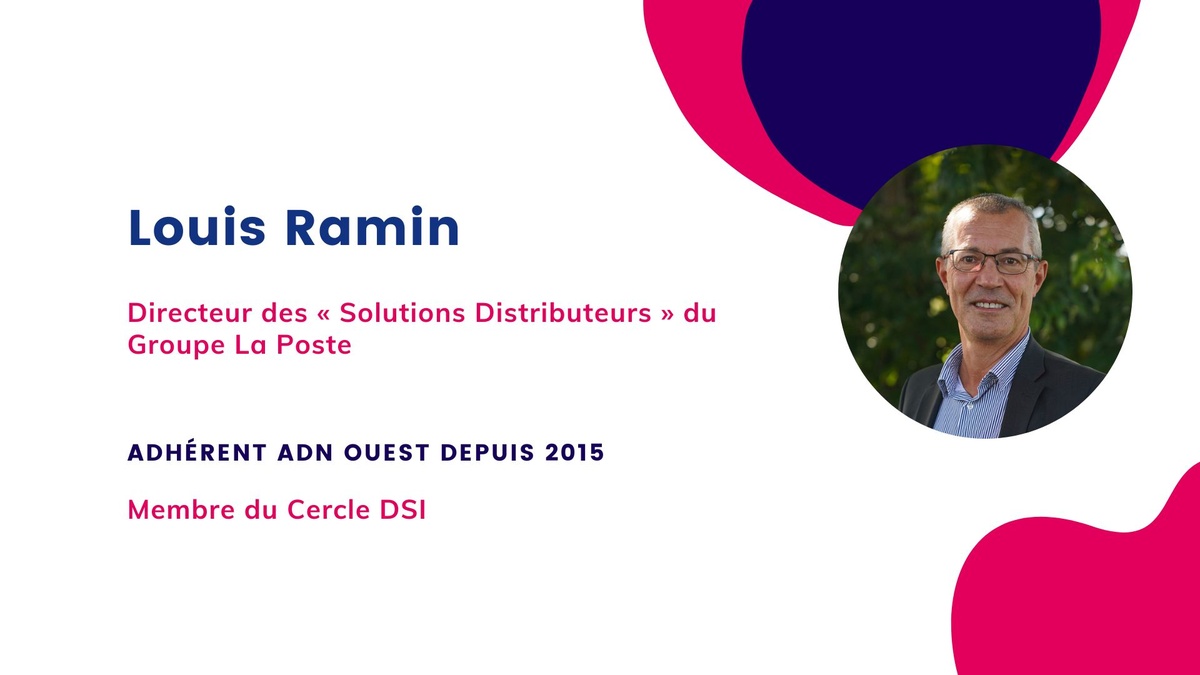 Louis Ramin

Directeur des « Solutions Distributeurs » du Groupe La Poste

ADHÉRENT ADN OUEST DEPUIS 2015

Membre du Cercle DSI